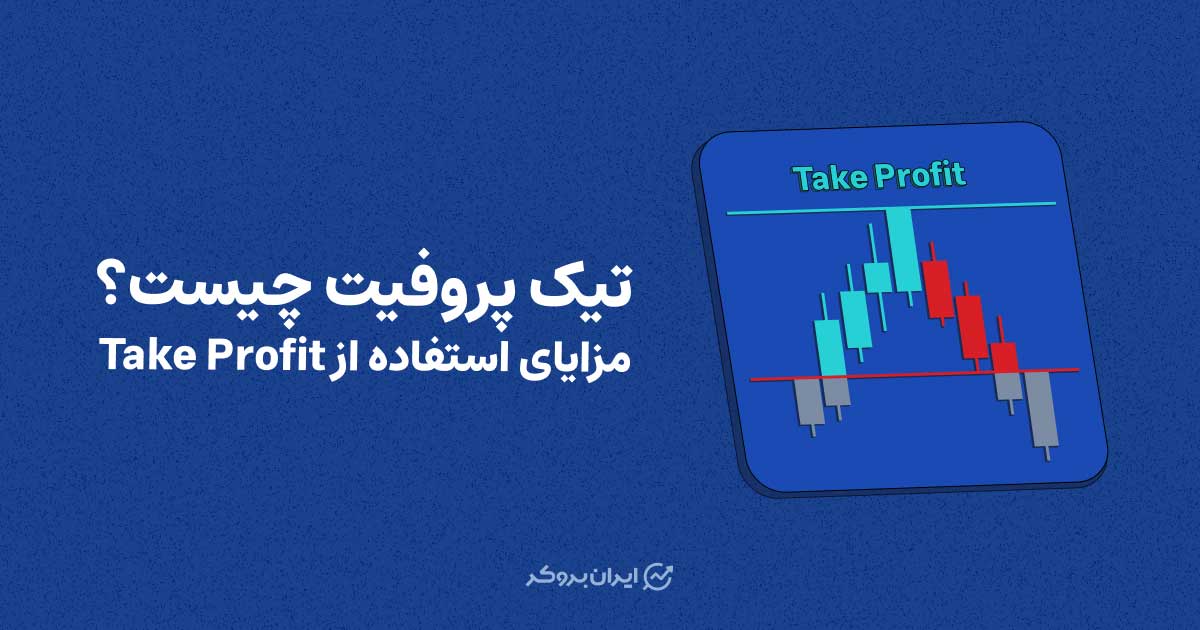 تیک پروفیت چیست؟
مزایای استفاده از Take Profit

Take Profit

ایران بروکر